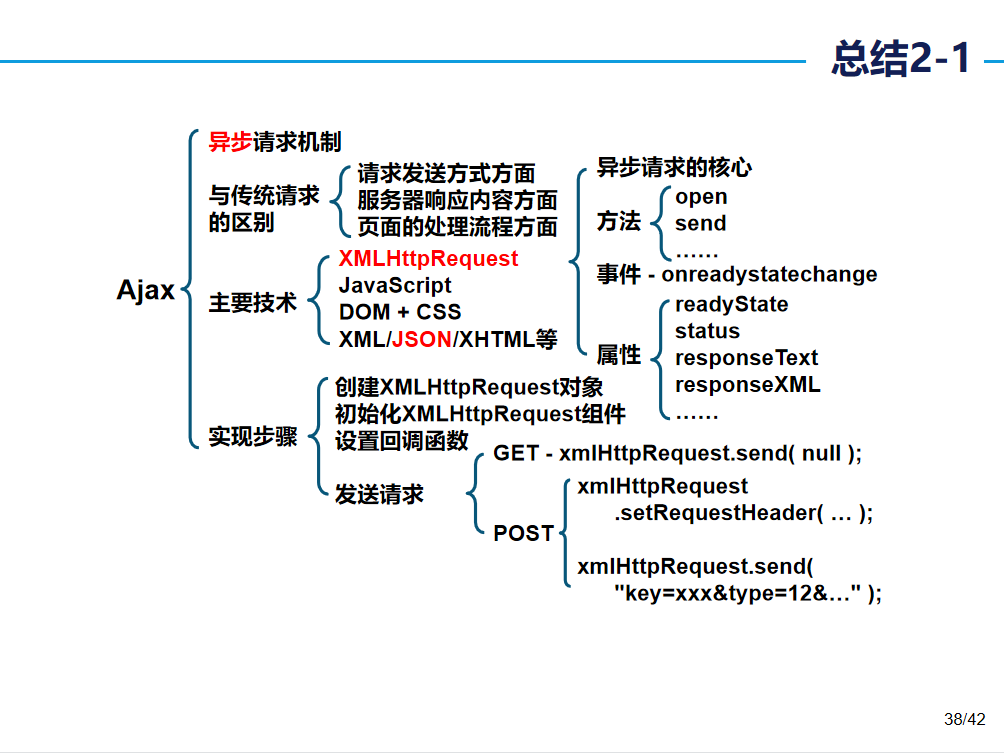 总结2-1

Ajax

异步请求机制

与传统请求的区别
请求发送方式方面
服务器响应内容方面
页面的处理流程方面

主要技术
XMLHttpRequest
JavaScript
DOM + CSS
XML/JSON/XHTML等

异步请求的核心
方法
open
send
……
事件 - onreadystatechange
属性
readyState
status
responseText
responseXML
……

实现步骤
创建XMLHttpRequest对象
初始化XMLHttpRequest组件
设置回调函数
发送请求
GET - xmlHttpRequest.send( null );
POST
xmlHttpRequest
.setRequestHeader( … );
xmlHttpRequest.send(
"key=xxx&type=12&…" );

38/42